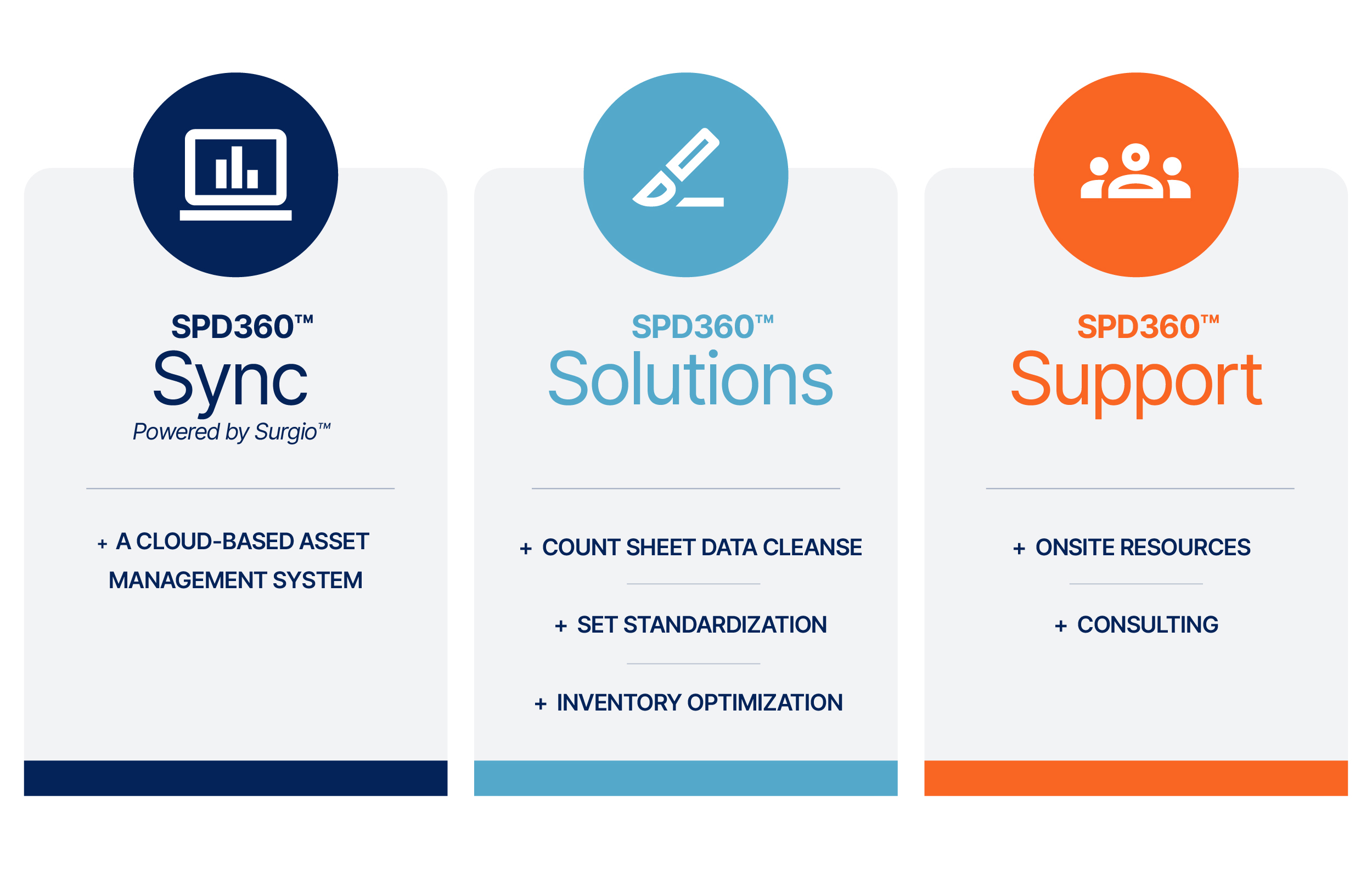 SPD360™
Sync
Powered by Surgio™

+ A CLOUD-BASED ASSET MANAGEMENT SYSTEM

SPD360™
Solutions

+ COUNT SHEET DATA CLEANSE

+ SET STANDARDIZATION

+ INVENTORY OPTIMIZATION

SPD360™
Support

+ ONSITE RESOURCES

+ CONSULTING